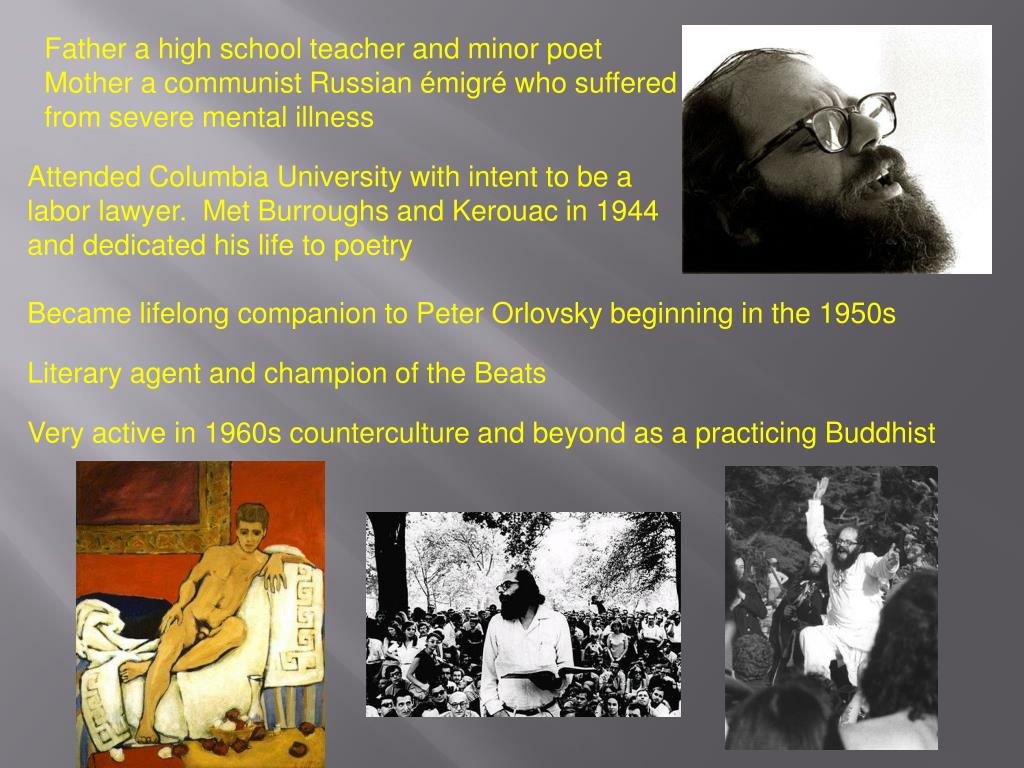 Father a high school teacher and minor poet
Mother a communist Russian émigré who suffered from severe mental illness

Attended Columbia University with intent to be a labor lawyer.  Met Burroughs and Kerouac in 1944 and dedicated his life to poetry

Became lifelong companion to Peter Orlovsky beginning in the 1950s

Literary agent and champion of the Beats

Very active in 1960s counterculture and beyond as a practicing Buddhist